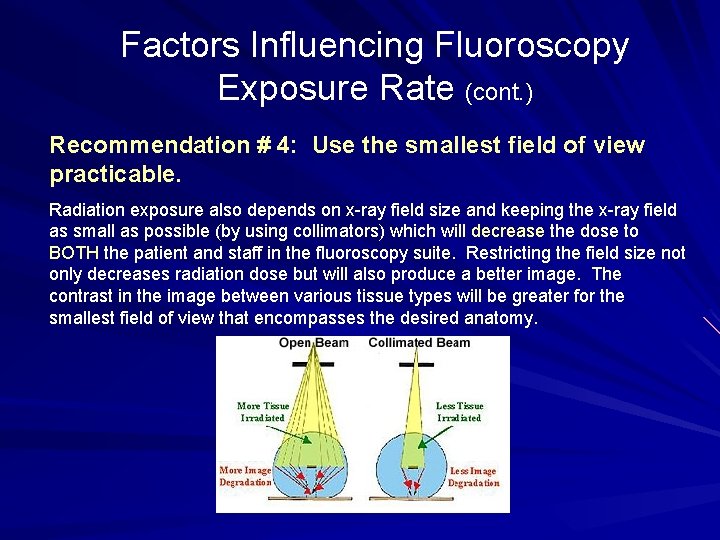 Factors Influencing Fluoroscopy Exposure Rate (cont.)

Recommendation # 4: Use the smallest field of view practicable.

Radiation exposure also depends on x-ray field size and keeping the x-ray field as small as possible (by using collimators) which will decrease the dose to BOTH the patient and staff in the fluoroscopy suite. Restricting the field size not only decreases radiation dose but will also produce a better image. The contrast in the image between various tissue types will be greater for the smallest field of view that encompasses the desired anatomy.

Open Beam

More Tissue Irradiated

More Image Degradation

Collimated Beam

Less Tissue Irradiated

Less Image Degradation